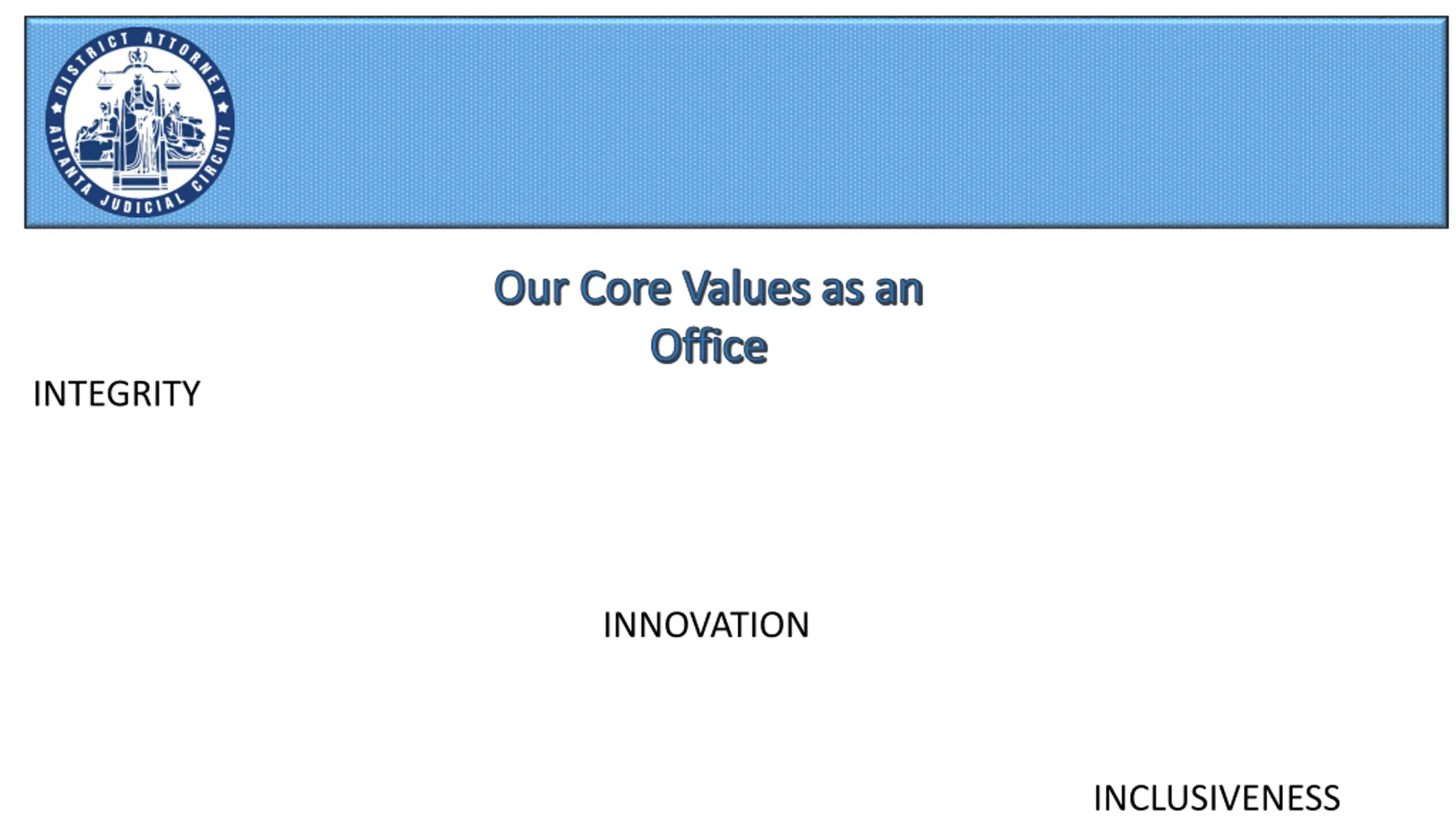 DISTRICT ATTORNEY
ATLANTA JUDICIAL CIRCUIT

Our Core Values as an Office

INTEGRITY

INNOVATION

INCLUSIVENESS